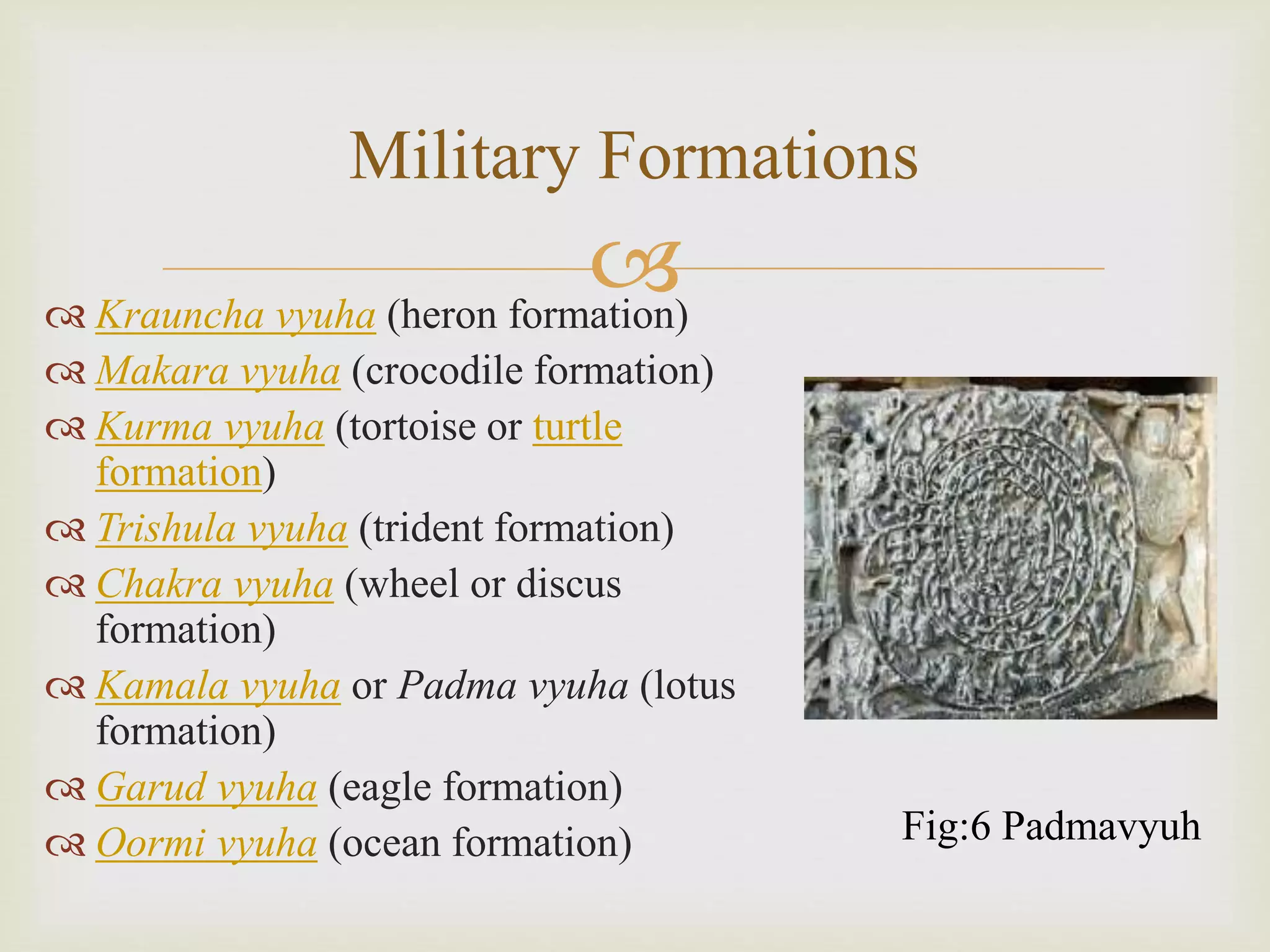 Military Formations

Krauncha vyuha (heron formation)
Makara vyuha (crocodile formation)
Kurma vyuha (tortoise or turtle formation)
Trishula vyuha (trident formation)
Chakra vyuha (wheel or discus formation)
Kamala vyuha or Padma vyuha (lotus formation)
Garud vyuha (eagle formation)
Oormi vyuha (ocean formation)

Fig:6 Padmavyuh